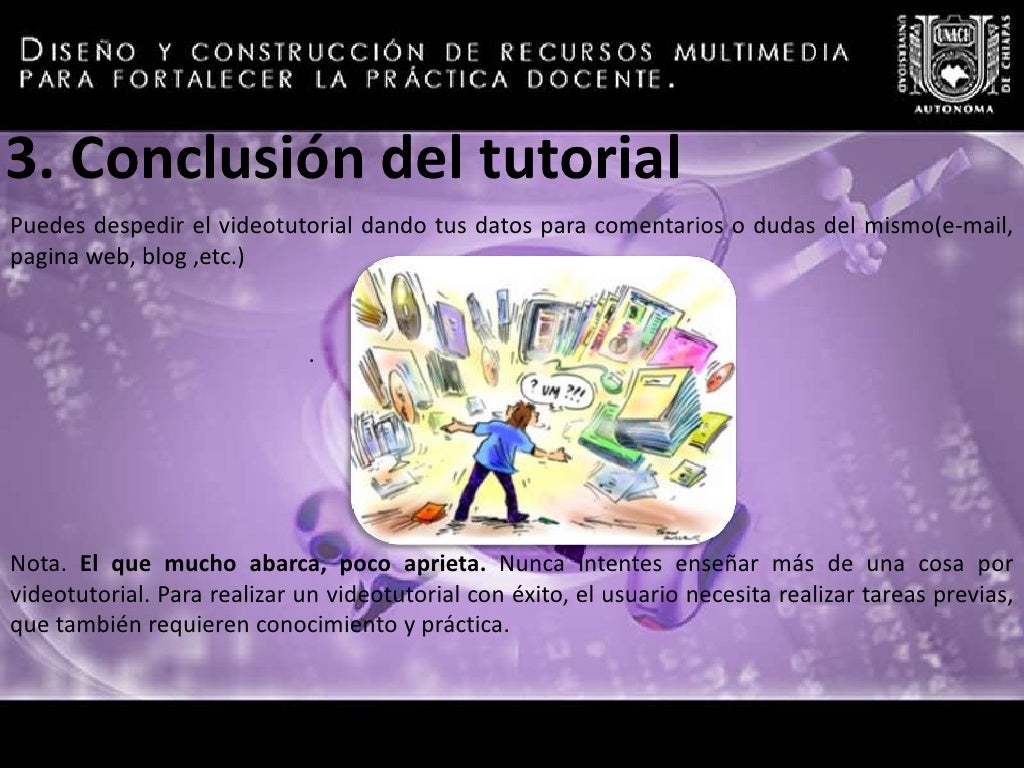 DISEÑO Y CONSTRUCCIÓN DE RECURSOS MULTIMEDIA PARA FORTALECER LA PRÁCTICA DOCENTE.

UNIVERSIDAD AUTONOMA DE CHIAPAS
UNACH

3. Conclusión del tutorial

Puedes despedir el videotutorial dando tus datos para comentarios o dudas del mismo(e-mail, pagina web, blog ,etc.)

.

? UM ?!!

Nota. El que mucho abarca, poco aprieta. Nunca intentes enseñar más de una cosa por videotutorial. Para realizar un videotutorial con éxito, el usuario necesita realizar tareas previas, que también requieren conocimiento y práctica.